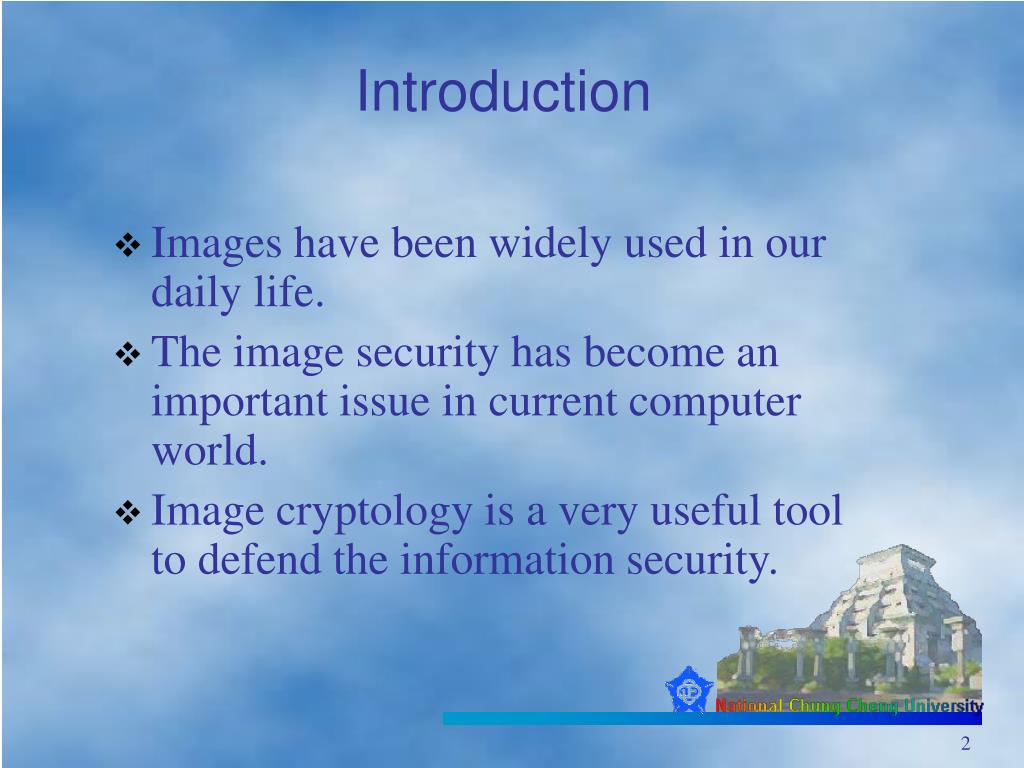 Introduction

❖ Images have been widely used in our daily life.

❖ The image security has become an important issue in current computer world.

❖ Image cryptology is a very useful tool to defend the information security.

National Chung Cheng University

2